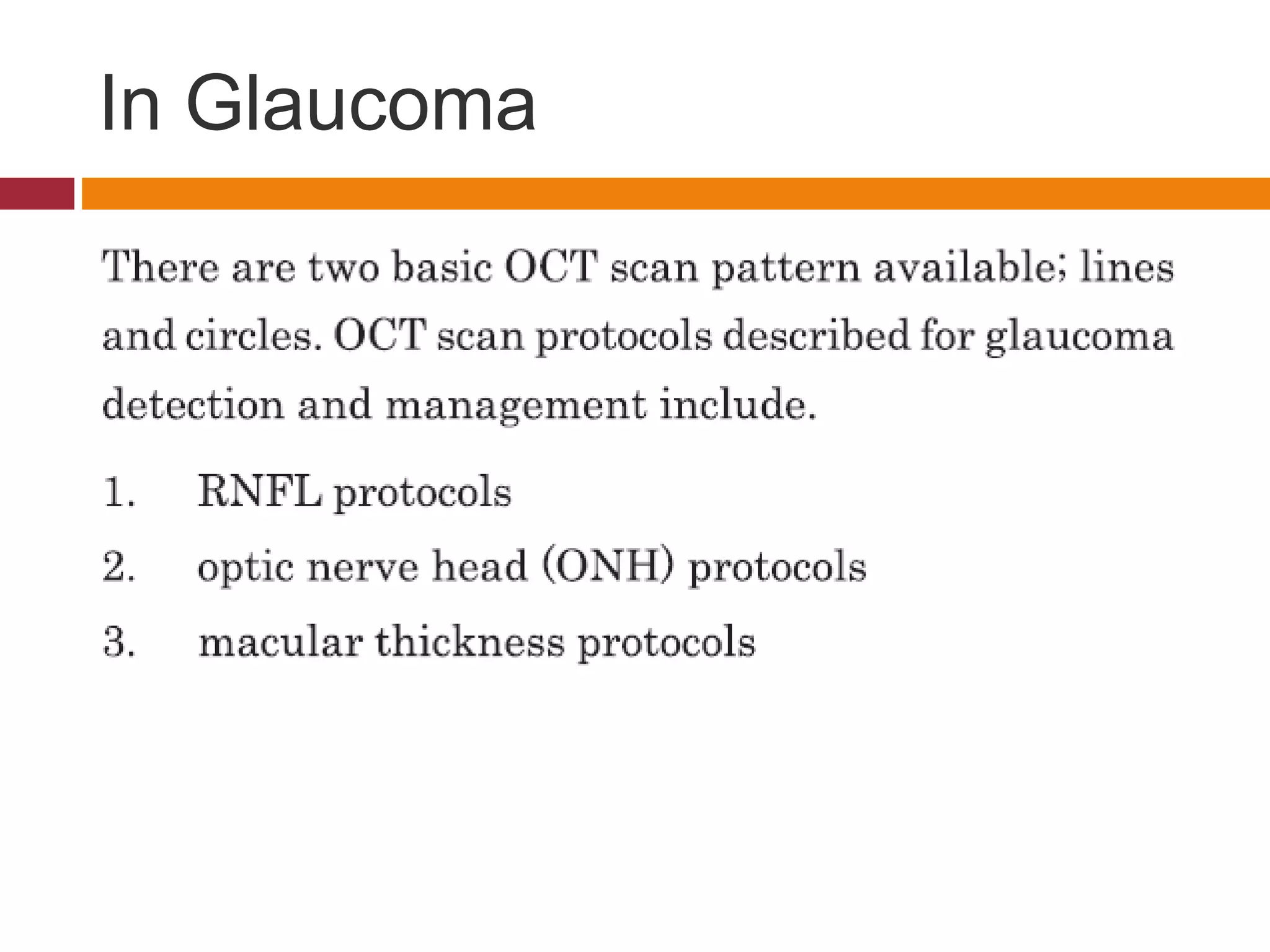 In Glaucoma

There are two basic OCT scan pattern available; lines and circles. OCT scan protocols described for glaucoma detection and management include.

1. RNFL protocols
2. optic nerve head (ONH) protocols
3. macular thickness protocols